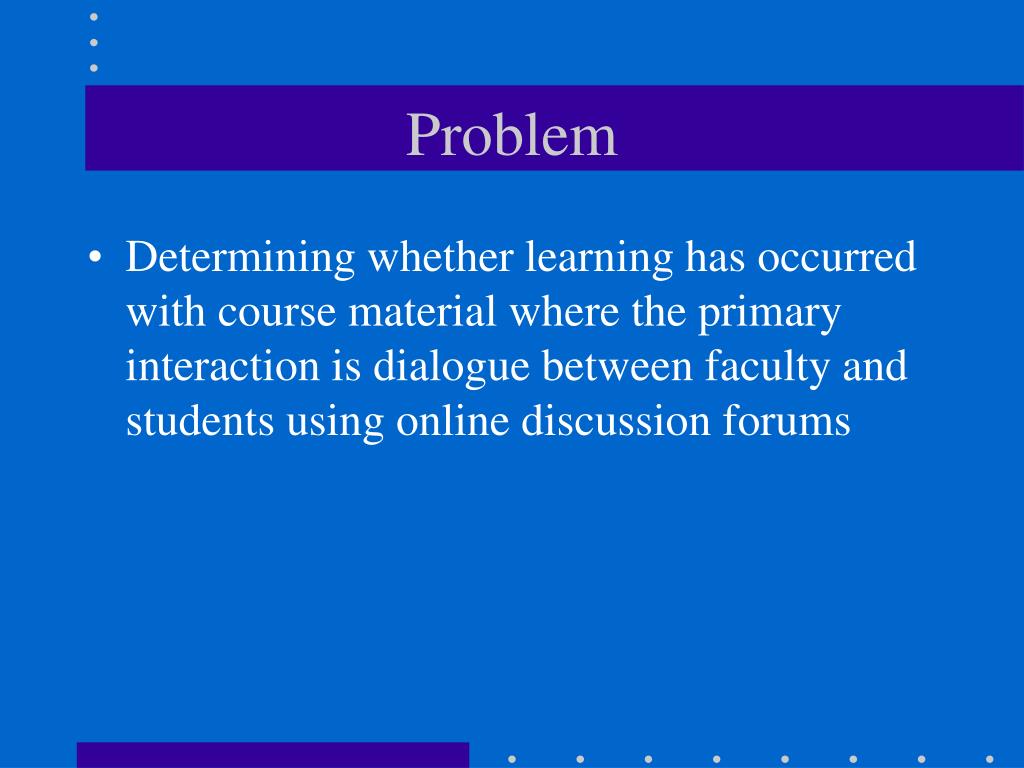 Problem

• Determining whether learning has occurred with course material where the primary interaction is dialogue between faculty and students using online discussion forums